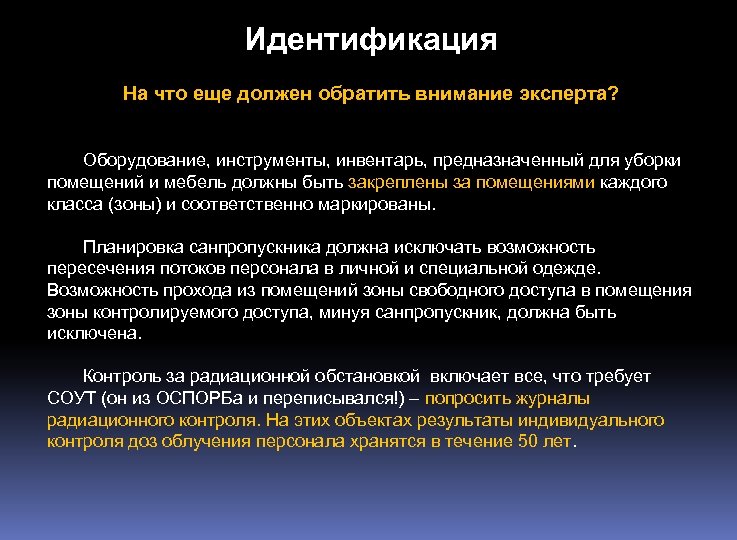 Идентификация

На что еще должен обратить внимание эксперта?

Оборудование, инструменты, инвентарь, предназначенный для уборки помещений и мебель должны быть закреплены за помещениями каждого класса (зоны) и соответственно маркированы.

Планировка санпропускника должна исключать возможность пересечения потоков персонала в личной и специальной одежде. Возможность прохода из помещений зоны свободного доступа в помещения зоны контролируемого доступа, минуя санпропускник, должна быть исключена.

Контроль за радиационной обстановкой включает все, что требует СОУТ (он из ОСПОРБа и переписывался!) – попросить журналы радиационного контроля. На этих объектах результаты индивидуального контроля доз облучения персонала хранятся в течение 50 лет.